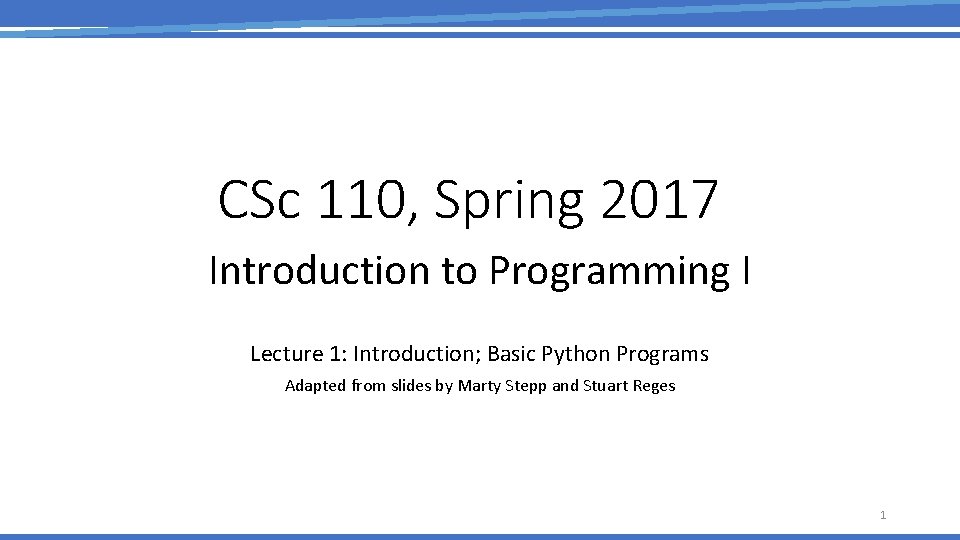 CSc 110, Spring 2017

Introduction to Programming I

Lecture 1: Introduction; Basic Python Programs

Adapted from slides by Marty Stepp and Stuart Reges

1